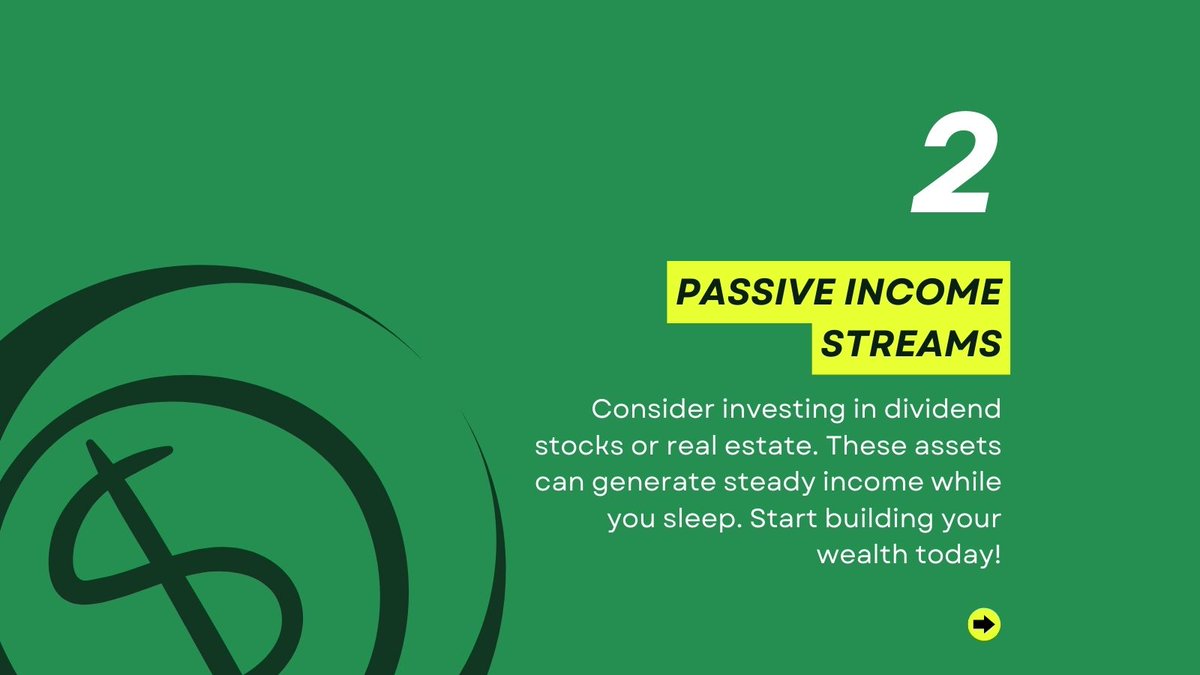 2

PASSIVE INCOME STREAMS

Consider investing in dividend stocks or real estate. These assets can generate steady income while you sleep. Start building your wealth today!